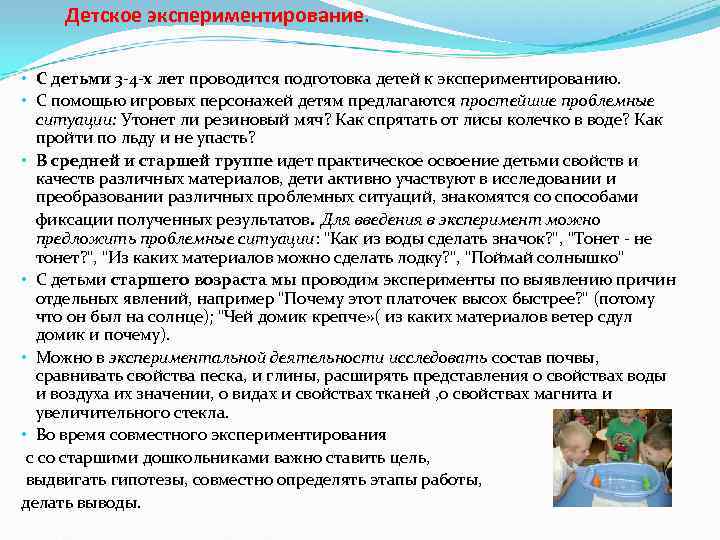 Детское экспериментирование.

• С детьми 3-4-х лет проводится подготовка детей к экспериментированию.

• С помощью игровых персонажей детям предлагаются простейшие проблемные ситуации: Утонет ли резиновый мяч? Как спрятать от лисы колечко в воде? Как пройти по льду и не упасть?

• В средней и старшей группе идет практическое освоение детьми свойств и качеств различных материалов, дети активно участвуют в исследовании и преобразовании различных проблемных ситуаций, знакомятся со способами фиксации полученных результатов. Для введения в эксперимент можно предложить проблемные ситуации: "Как из воды сделать значок?", "Тонет - не тонет?", "Из каких материалов можно сделать лодку?", "Поймай солнышко"

• С детьми старшего возраста мы проводим эксперименты по выявлению причин отдельных явлений, например "Почему этот платочек высох быстрее?" (потому что он был на солнце); "Чей домик крепче»( из каких материалов ветер сдул домик и почему).

• Можно в экспериментальной деятельности исследовать состав почвы, сравнивать свойства песка, и глины, расширять представления о свойствах воды и воздуха их значении, о видах и свойствах тканей ,о свойствах магнита и увеличительного стекла.

• Во время совместного экспериментирования с со старшими дошкольниками важно ставить цель, выдвигать гипотезы, совместно определять этапы работы, делать выводы.